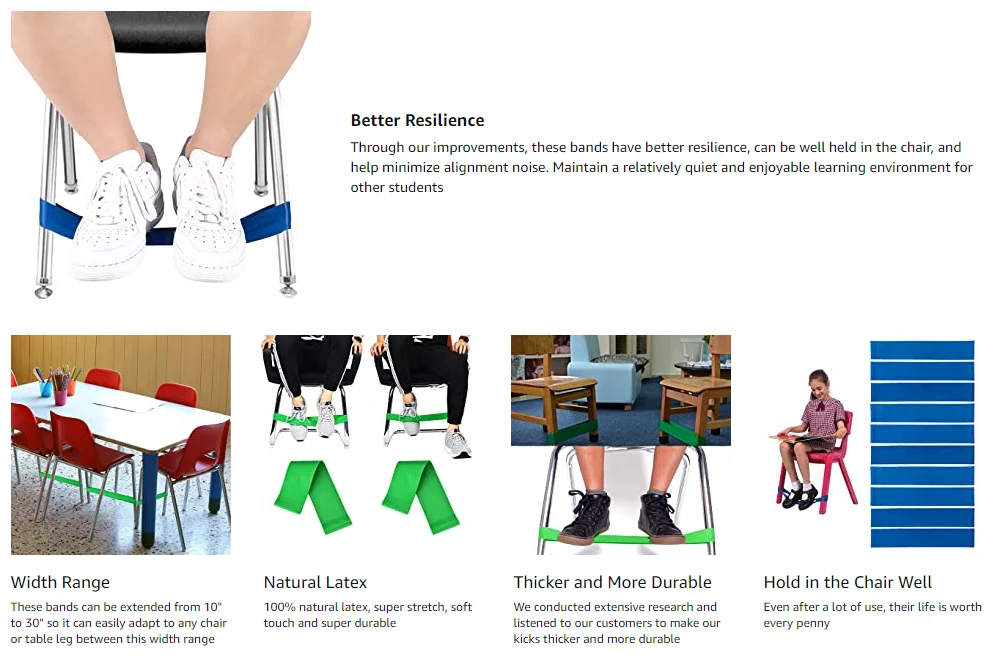 Better Resilience

Through our improvements, these bands have better resilience, can be well held in the chair, and help minimize alignment noise. Maintain a relatively quiet and enjoyable learning environment for other students

Width Range

These bands can be extended from 10" to 30" so it can easily adapt to any chair or table leg between this width range

Natural Latex

100% natural latex, super stretch, soft touch and super durable

Thicker and More Durable

We conducted extensive research and listened to our customers to make our kicks thicker and more durable

Hold in the Chair Well

Even after a lot of use, their life is worth every penny